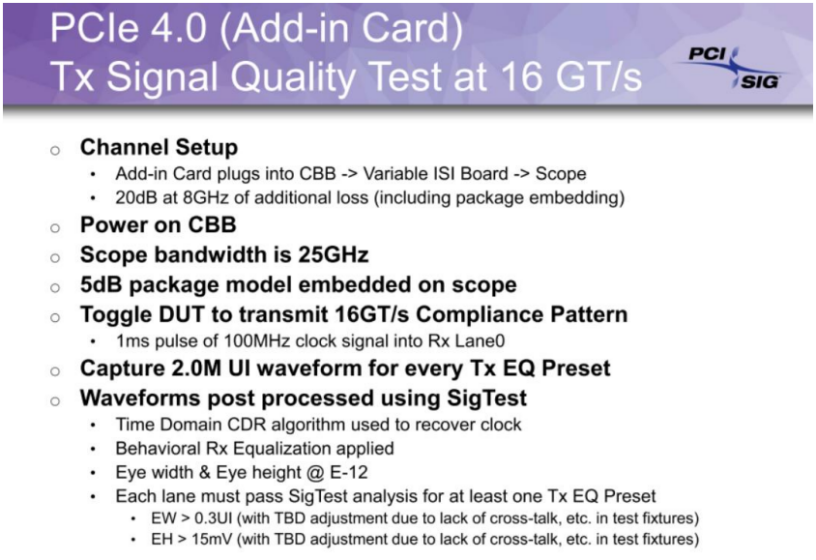 PCIe 4.0 (Add-in Card)
Tx Signal Quality Test at 16 GT/s

PCI SIG

○ Channel Setup
• Add-in Card plugs into CBB -> Variable ISI Board -> Scope
• 20dB at 8GHz of additional loss (including package embedding)
○ Power on CBB
○ Scope bandwidth is 25GHz
○ 5dB package model embedded on scope
○ Toggle DUT to transmit 16GT/s Compliance Pattern
• 1ms pulse of 100MHz clock signal into Rx Lane0
○ Capture 2.0M UI waveform for every Tx EQ Preset
○ Waveforms post processed using SigTest
• Time Domain CDR algorithm used to recover clock
• Behavioral Rx Equalization applied
• Eye width & Eye height @ E-12
• Each lane must pass SigTest analysis for at least one Tx EQ Preset
• EW > 0.3UI (with TBD adjustment due to lack of cross-talk, etc. in test fixtures)
• EH > 15mV (with TBD adjustment due to lack of cross-talk, etc. in test fixtures)